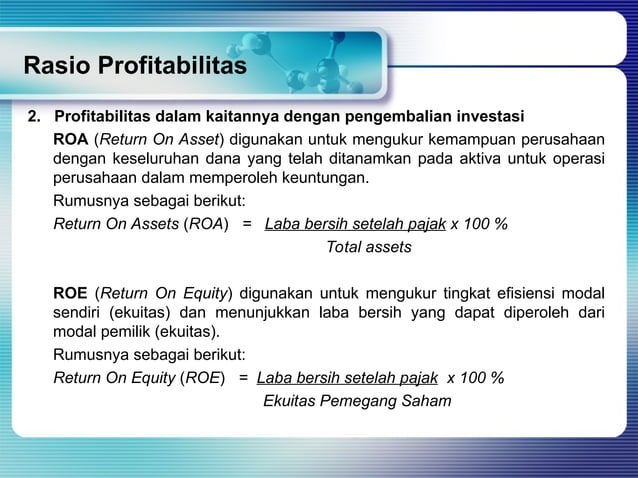 Rasio Profitabilitas

2. Profitabilitas dalam kaitannya dengan pengembalian investasi

ROA (Return On Asset) digunakan untuk mengukur kemampuan perusahaan dengan keseluruhan dana yang telah ditanamkan pada aktiva untuk operasi perusahaan dalam memperoleh keuntungan.

Rumusnya sebagai berikut:

Return On Assets (ROA) = $\frac{\text{Laba bersih setelah pajak}}{\text{Total assets}}$ x 100 %

ROE (Return On Equity) digunakan untuk mengukur tingkat efisiensi modal sendiri (ekuitas) dan menunjukkan laba bersih yang dapat diperoleh dari modal pemilik (ekuitas).

Rumusnya sebagai berikut:

Return On Equity (ROE) = $\frac{\text{Laba bersih setelah pajak}}{\text{Ekuitas Pemegang Saham}}$ x 100 %